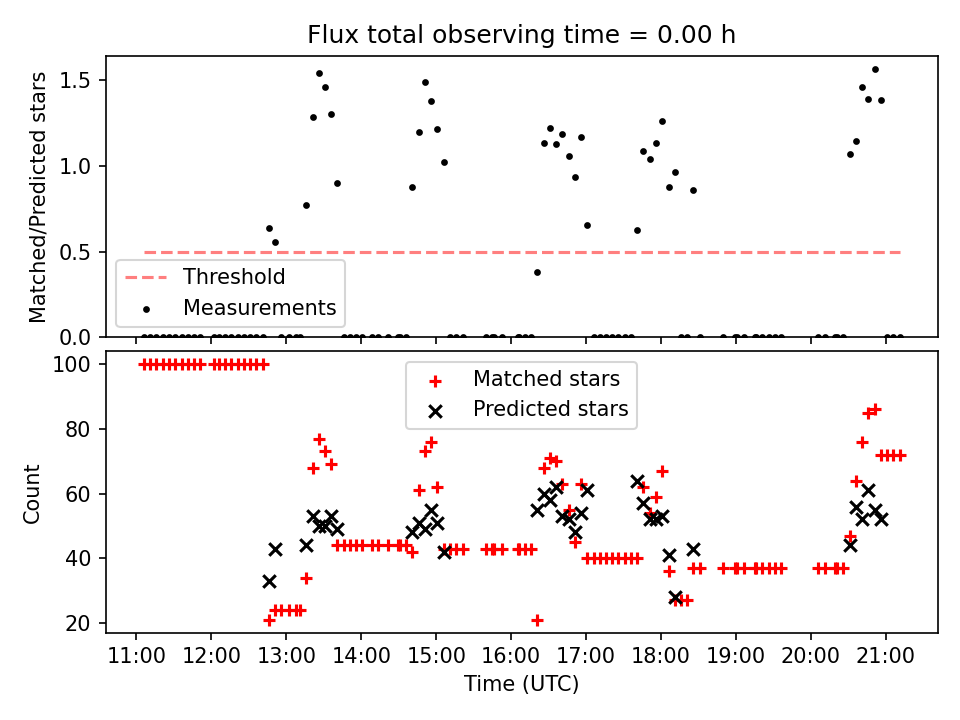 Flux total observing time = 0.00 h

Matched/Predicted stars

1.5
1.0
0.5
0.0

Threshold
Measurements

Count

100
80
60
40
20

Matched stars
Predicted stars

11:00 12:00 13:00 14:00 15:00 16:00 17:00 18:00 19:00 20:00 21:00

Time (UTC)